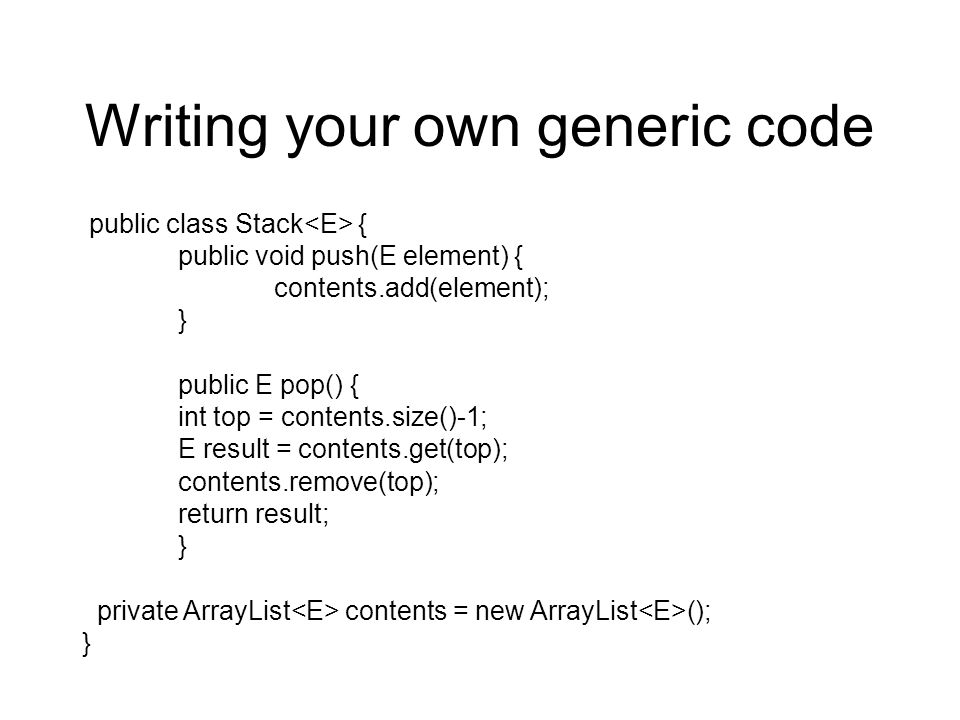 Writing your own generic code

public class Stack<E> {
public void push(E element) {
contents.add(element);
}

public E pop() {
int top = contents.size()-1;
E result = contents.get(top);
contents.remove(top);
return result;
}

private ArrayList<E> contents = new ArrayList<E>();
}